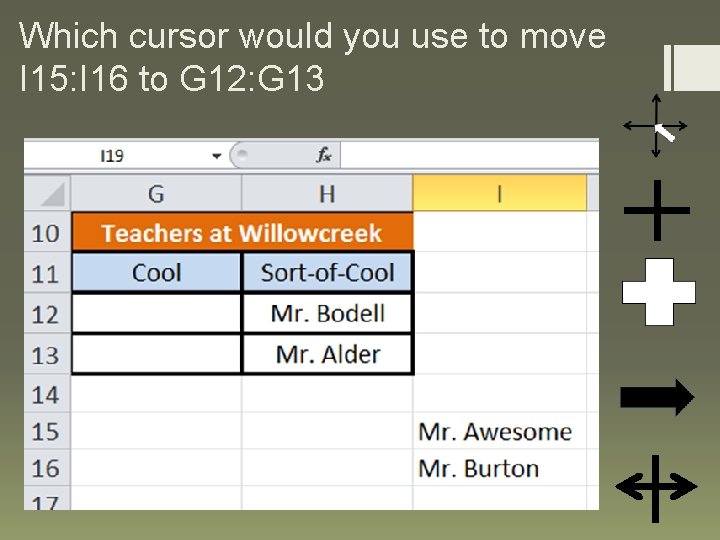 Which cursor would you use to move I15:I16 to G12:G13

I19 $f_x$

| | G | H | I |
|---|---|---|---|
| 10 | Teachers at Willowcreek | | |
| 11 | Cool | Sort-of-Cool | |
| 12 | | Mr. Bodell | |
| 13 | | Mr. Alder | |
| 14 | | | |
| 15 | | | Mr. Awesome |
| 16 | | | Mr. Burton |
| 17 | | | |